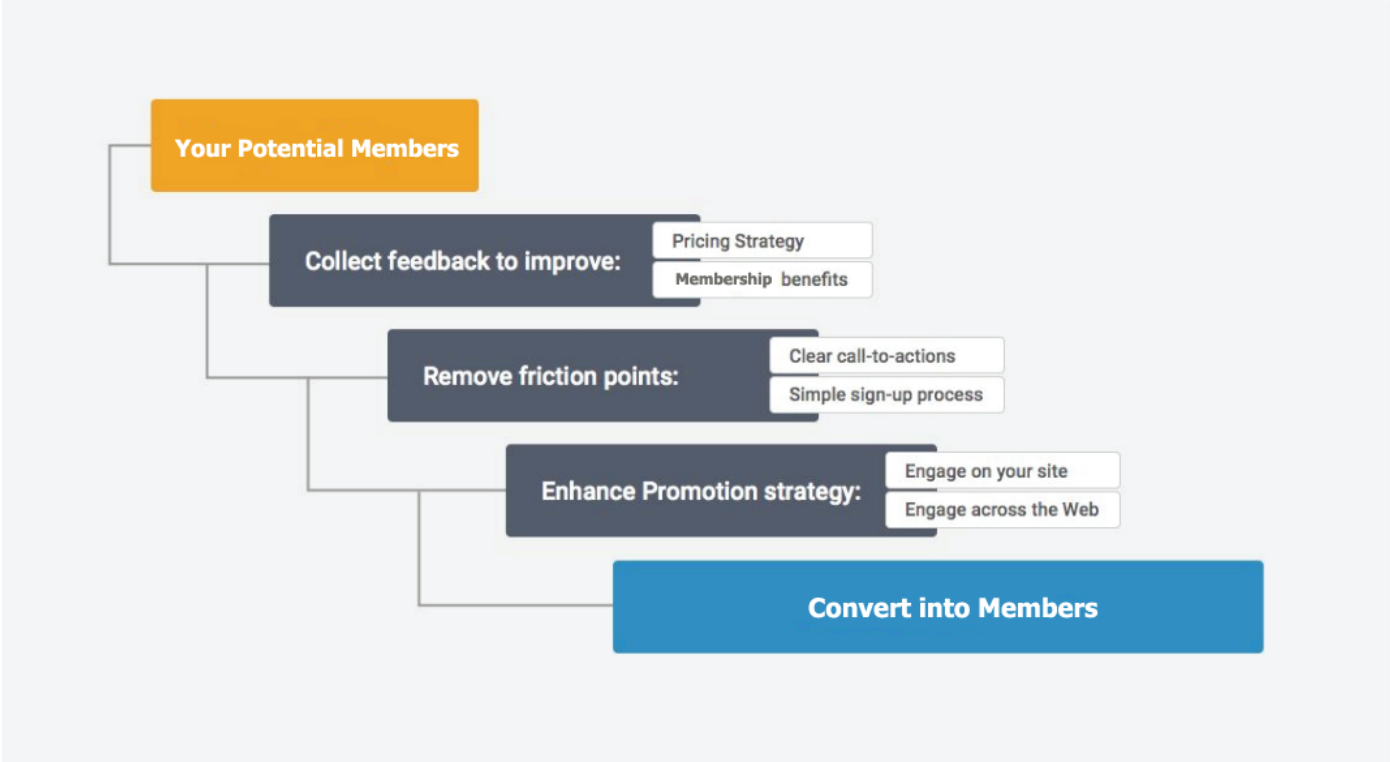 Your Potential Members

Collect feedback to improve:

Pricing Strategy

Membership benefits

Remove friction points:

Clear call-to-actions

Simple sign-up process

Enhance Promotion strategy:

Engage on your site

Engage across the Web

Convert into Members